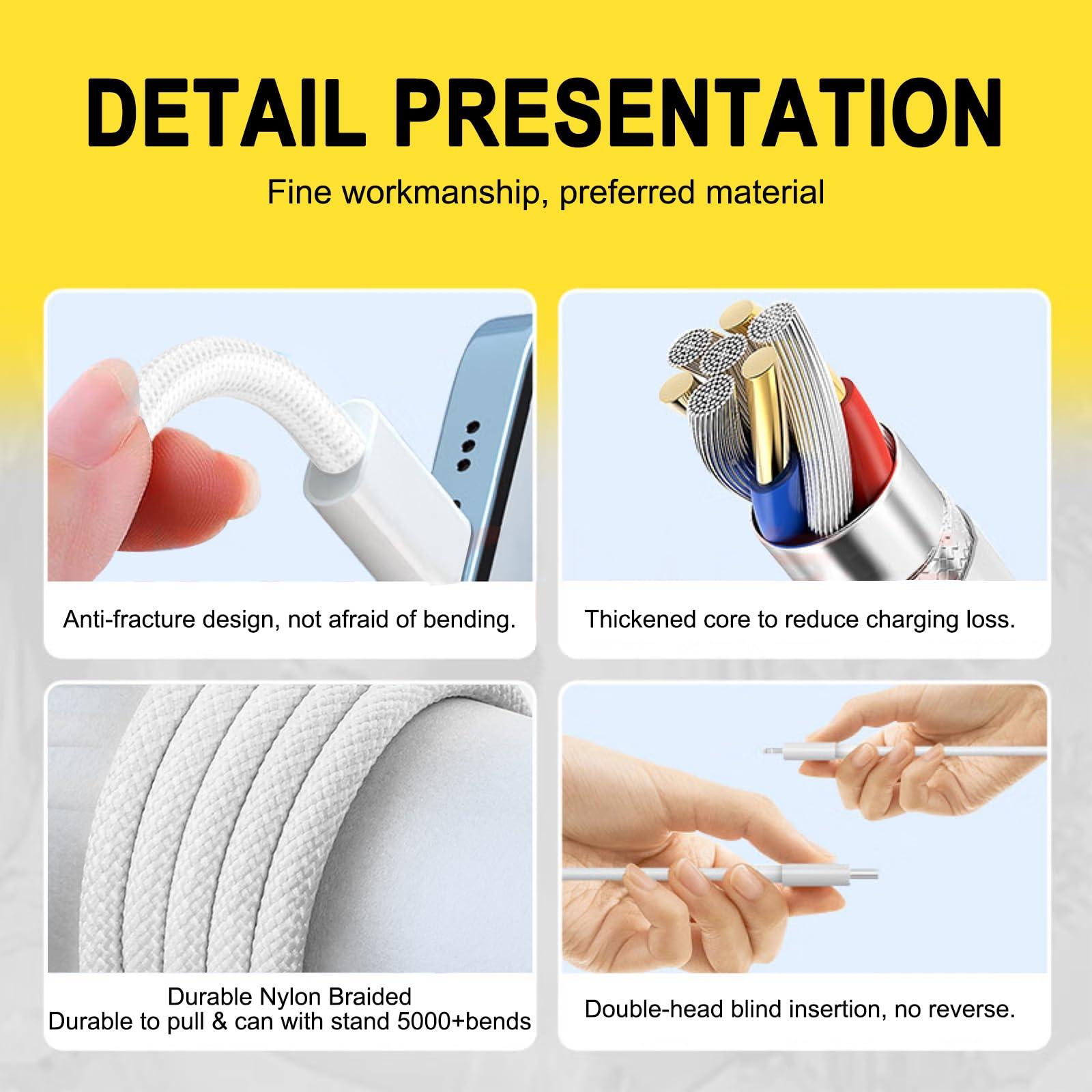 DETAIL PRESENTATION

Fine workmanship, preferred material

Anti-fracture design, not afraid of bending.

Thickened core to reduce charging loss.

Durable Nylon Braided
Durable to pull & can with stand 5000+bends

Double-head blind insertion, no reverse.